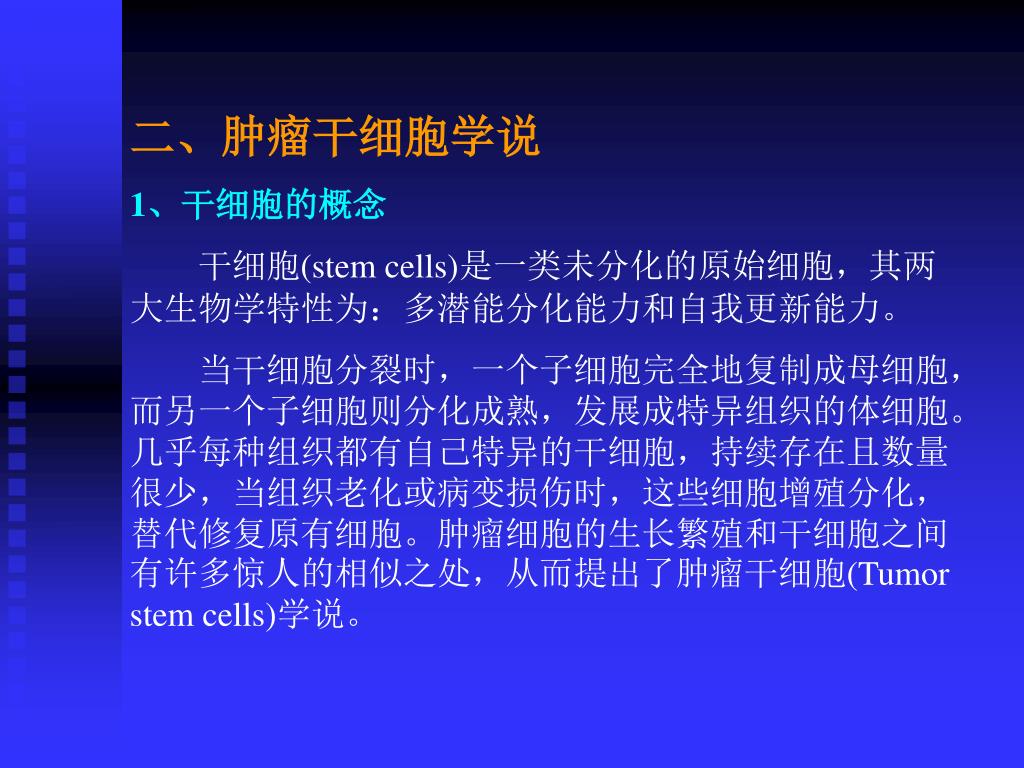 二、肿瘤干细胞学说

1、干细胞的概念

干细胞(stem cells)是一类未分化的原始细胞，其两大生物学特性为：多潜能分化能力和自我更新能力。

当干细胞分裂时，一个子细胞完全地复制成母细胞，而另一个子细胞则分化成熟，发展成特异组织的体细胞。几乎每种组织都有自己特异的干细胞，持续存在且数量很少，当组织老化或病变损伤时，这些细胞增殖分化，替代修复原有细胞。肿瘤细胞的生长繁殖和干细胞之间有许多惊人的相似之处，从而提出了肿瘤干细胞(Tumor stem cells)学说。